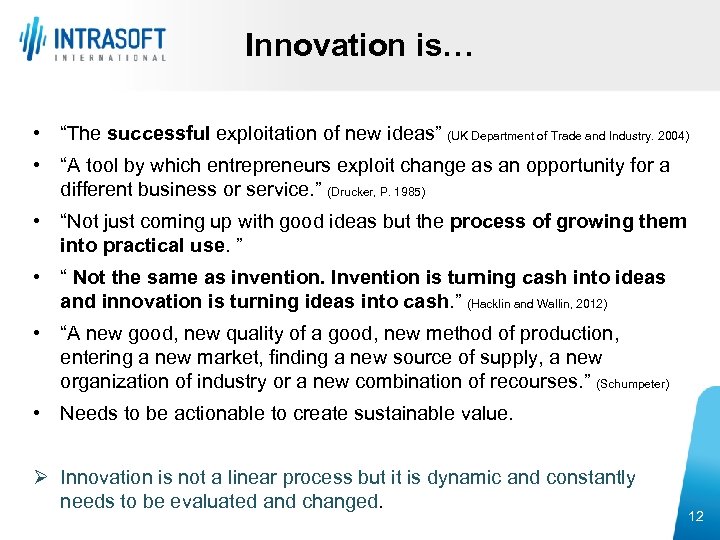 INTRASOFT
INTERNATIONAL

Innovation is…

• “The successful exploitation of new ideas” (UK Department of Trade and Industry. 2004)
• “A tool by which entrepreneurs exploit change as an opportunity for a different business or service.” (Drucker, P. 1985)
• “Not just coming up with good ideas but the process of growing them into practical use. ”
• “ Not the same as invention. Invention is turning cash into ideas and innovation is turning ideas into cash.” (Hacklin and Wallin, 2012)
• “A new good, new quality of a good, new method of production, entering a new market, finding a new source of supply, a new organization of industry or a new combination of recourses.” (Schumpeter)
• Needs to be actionable to create sustainable value.

➢ Innovation is not a linear process but it is dynamic and constantly needs to be evaluated and changed.

12